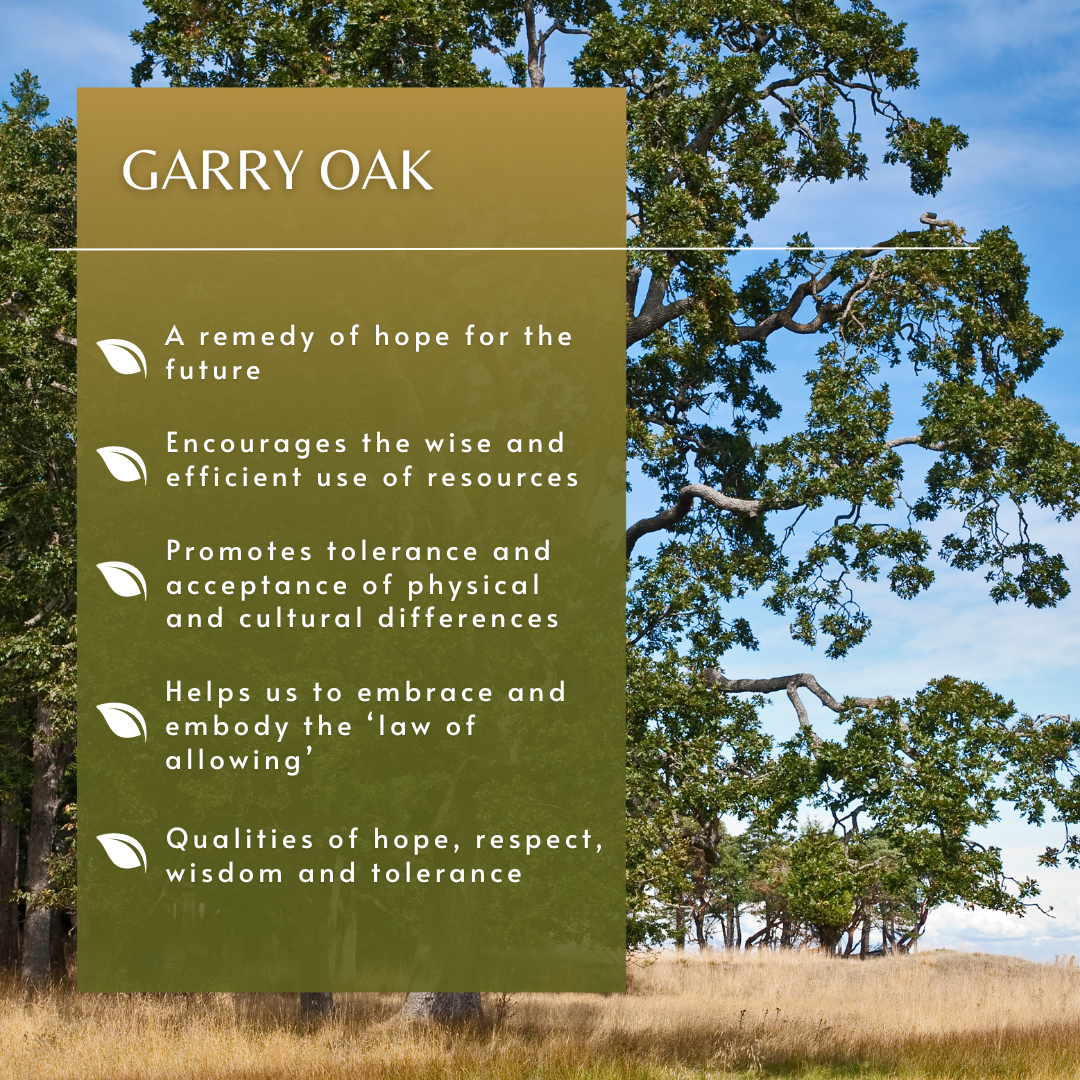 GARRY OAK

A remedy of hope for the future

Encourages the wise and efficient use of resources

Promotes tolerance and acceptance of physical and cultural differences

Helps us to embrace and embody the ‘law of allowing’

Qualities of hope, respect, wisdom and tolerance